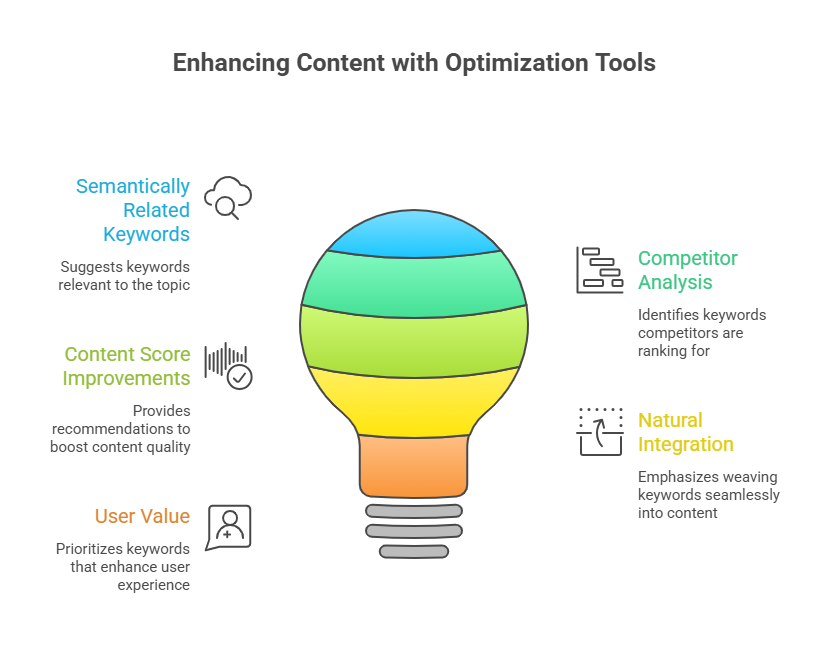 Enhancing Content with Optimization Tools

Semantically Related Keywords

Suggests keywords relevant to the topic

Content Score Improvements

Provides recommendations to boost content quality

User Value

Prioritizes keywords that enhance user experience

Competitor Analysis

Identifies keywords competitors are ranking for

Natural Integration

Emphasizes weaving keywords seamlessly into content